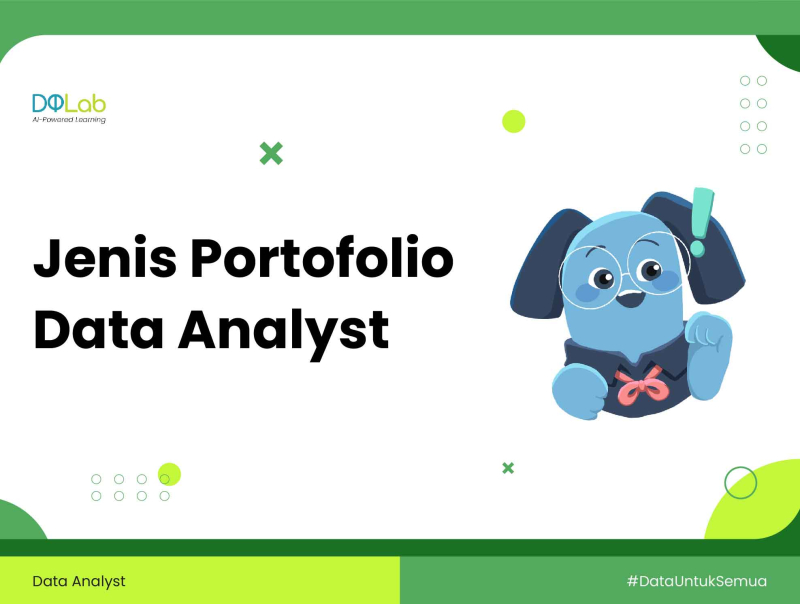 DQLab
AI-Powered Learning

Jenis Portofolio Data Analyst

Data Analyst

#DataUntukSemua